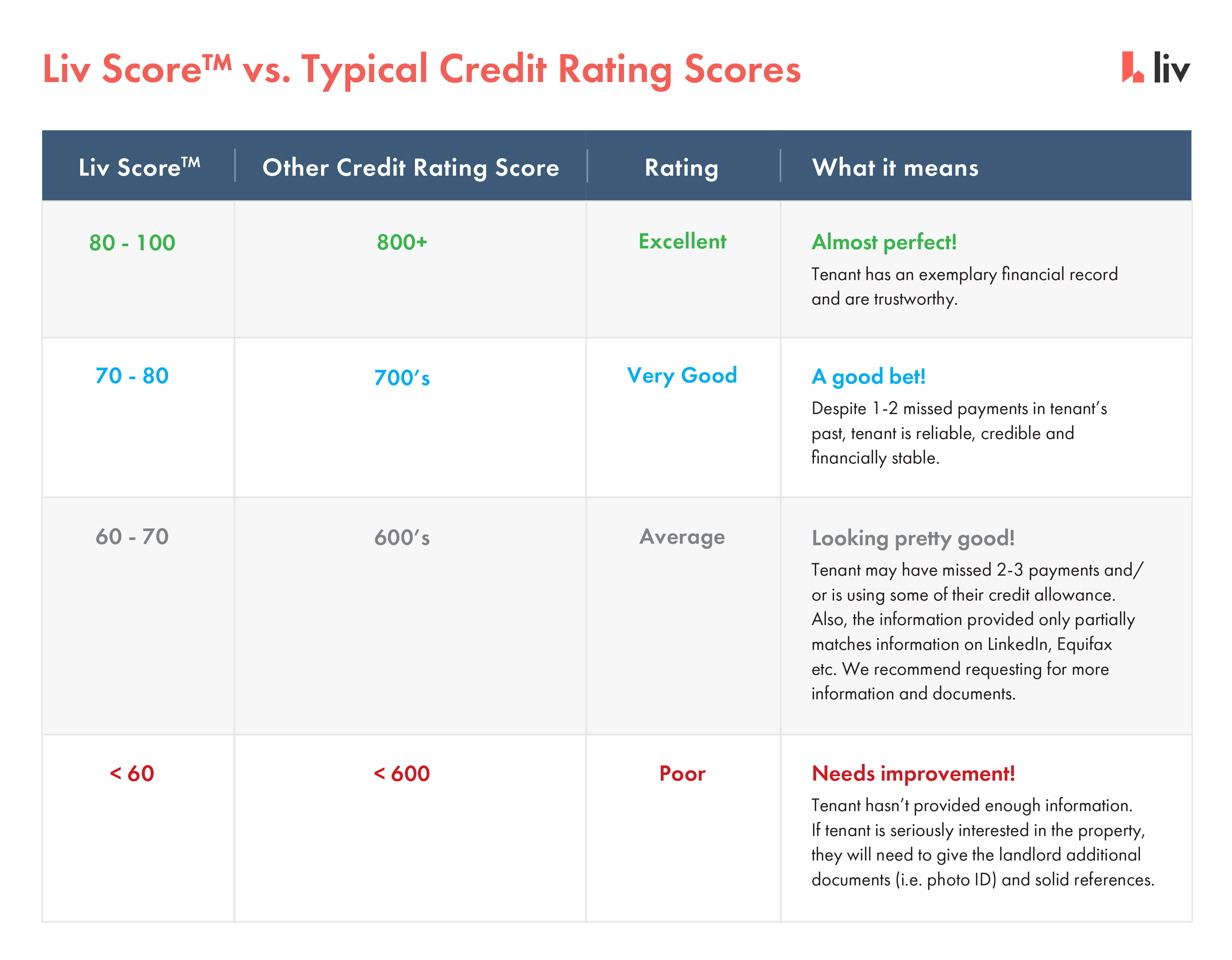 Liv Score™ vs. Typical Credit Rating Scores

liv

| Liv Score™ | Other Credit Rating Score | Rating | What it means |
|---|---|---|---|
| 80 - 100 | 800+ | Excellent | Almost perfect! Tenant has an exemplary financial record and are trustworthy. |
| 70 - 80 | 700's | Very Good | A good bet! Despite 1-2 missed payments in tenant's past, tenant is reliable, credible and financially stable. |
| 60 - 70 | 600's | Average | Looking pretty good! Tenant may have missed 2-3 payments and/or is using some of their credit allowance. Also, the information provided only partially matches information on LinkedIn, Equifax etc. We recommend requesting for more information and documents. |
| < 60 | < 600 | Poor | Needs improvement! Tenant hasn't provided enough information. If tenant is seriously interested in the property, they will need to give the landlord additional documents (i.e. photo ID) and solid references. |